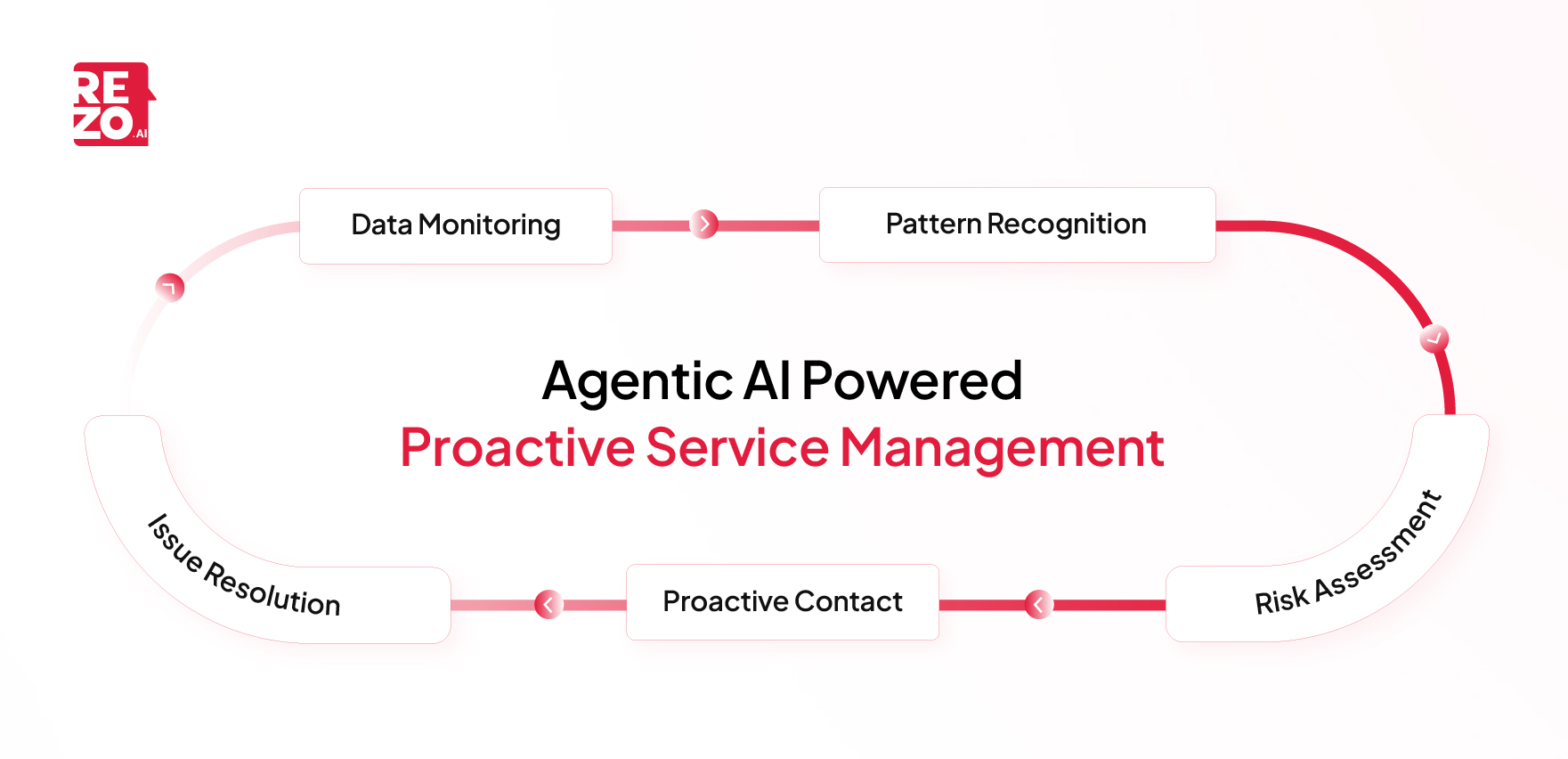 REZO.AI

Data Monitoring

Pattern Recognition

Agentic AI Powered
Proactive Service Management

Risk Assessment

Proactive Contact

Issue Resolution